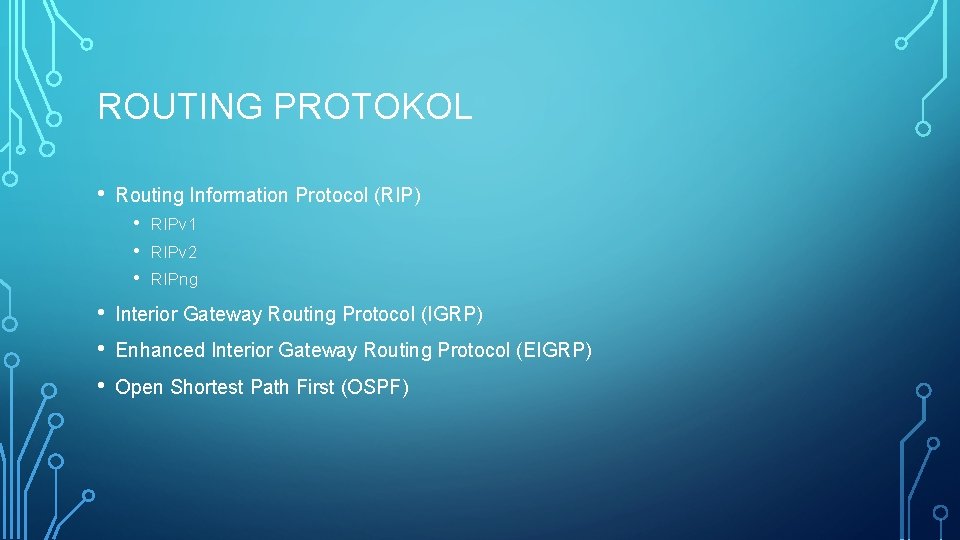 ROUTING PROTOKOL

• Routing Information Protocol (RIP)
  • RIPv1
  • RIPv2
  • RIPng
• Interior Gateway Routing Protocol (IGRP)
• Enhanced Interior Gateway Routing Protocol (EIGRP)
• Open Shortest Path First (OSPF)